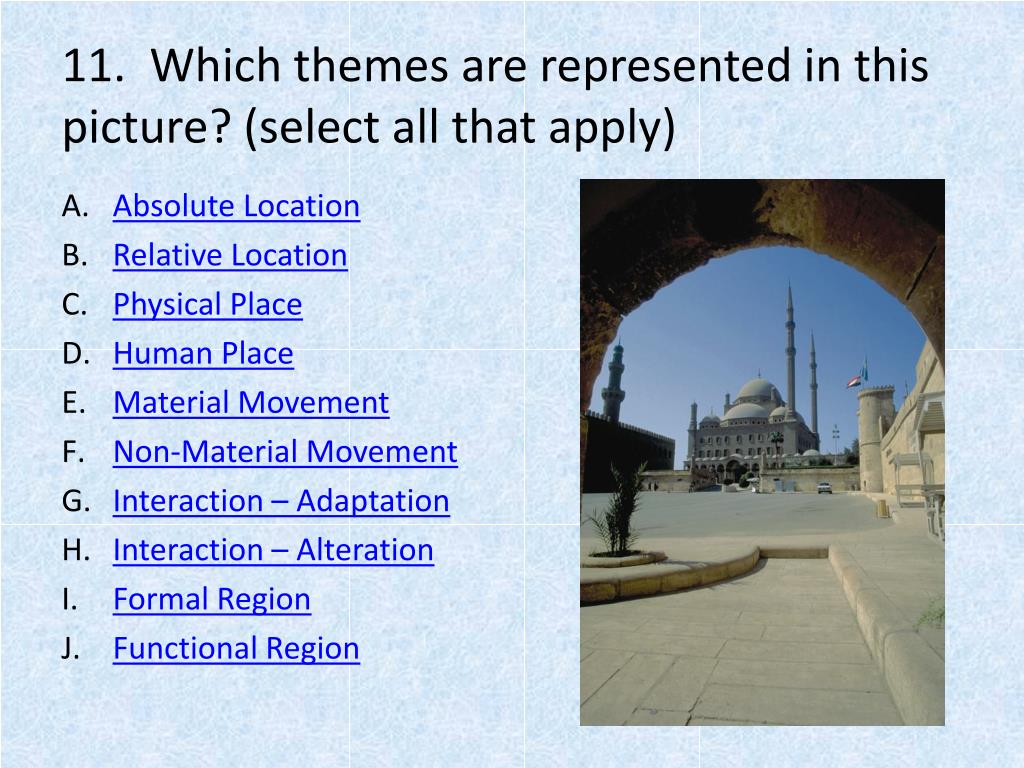 11. Which themes are represented in this picture? (select all that apply)

A. Absolute Location
B. Relative Location
C. Physical Place
D. Human Place
E. Material Movement
F. Non-Material Movement
G. Interaction – Adaptation
H. Interaction – Alteration
I. Formal Region
J. Functional Region